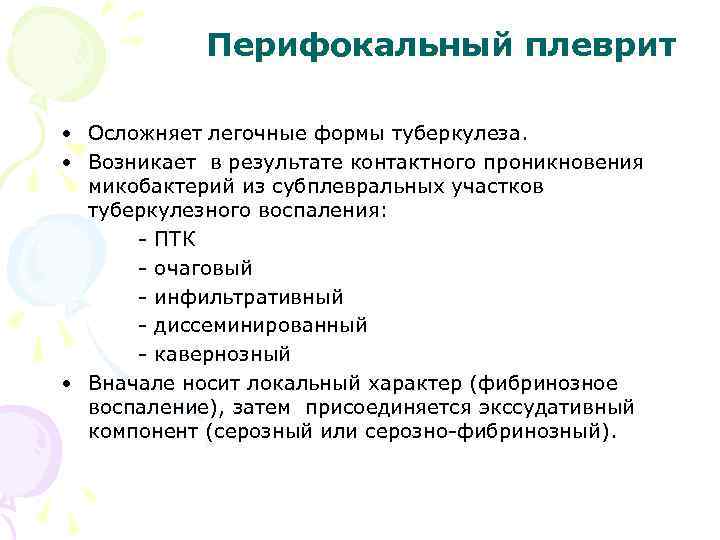 Перифокальный плеврит

• Осложняет легочные формы туберкулеза.
• Возникает в результате контактного проникновения микобактерий из субплевральных участков туберкулезного воспаления:
- ПТК
- очаговый
- инфильтративный
- диссеминированный
- кавернозный
• Вначале носит локальный характер (фибринозное воспаление), затем присоединяется экссудативный компонент (серозный или серозно-фибринозный).